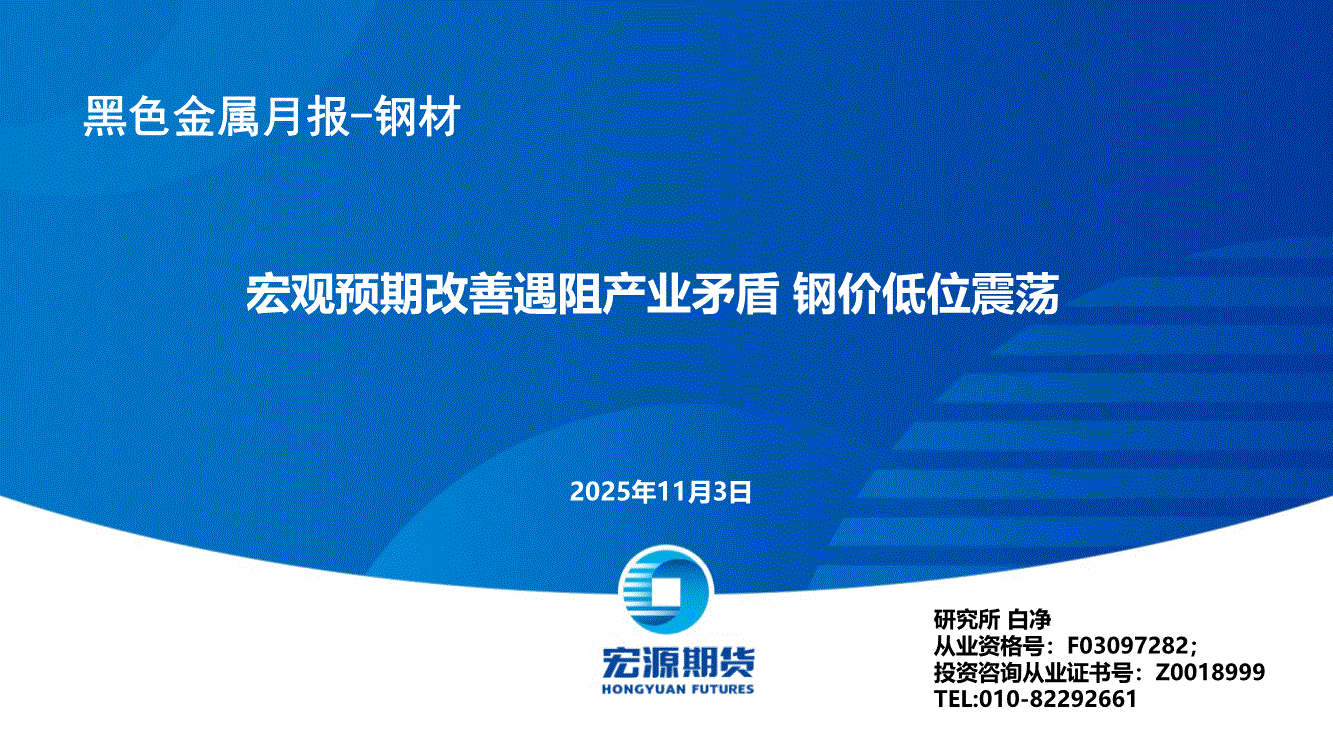 黑色金属月报-钢材

宏观预期改善遇阻产业矛盾 钢价低位震荡

2025年11月3日

宏源期货
HONGYUAN FUTURES

研究所 白净
从业资格号：F03097282；
投资咨询从业证书号：Z0018999
TEL:010-82292661